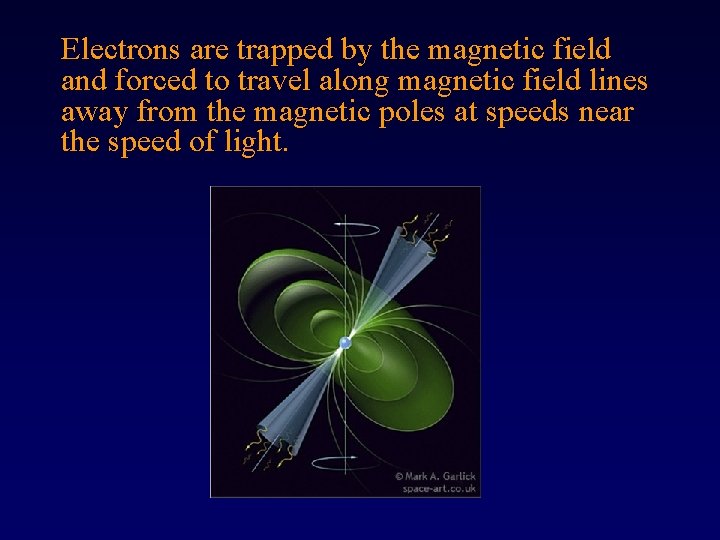 Electrons are trapped by the magnetic field and forced to travel along magnetic field lines away from the magnetic poles at speeds near the speed of light.

© Mark A. Garlick
space-art.co.uk